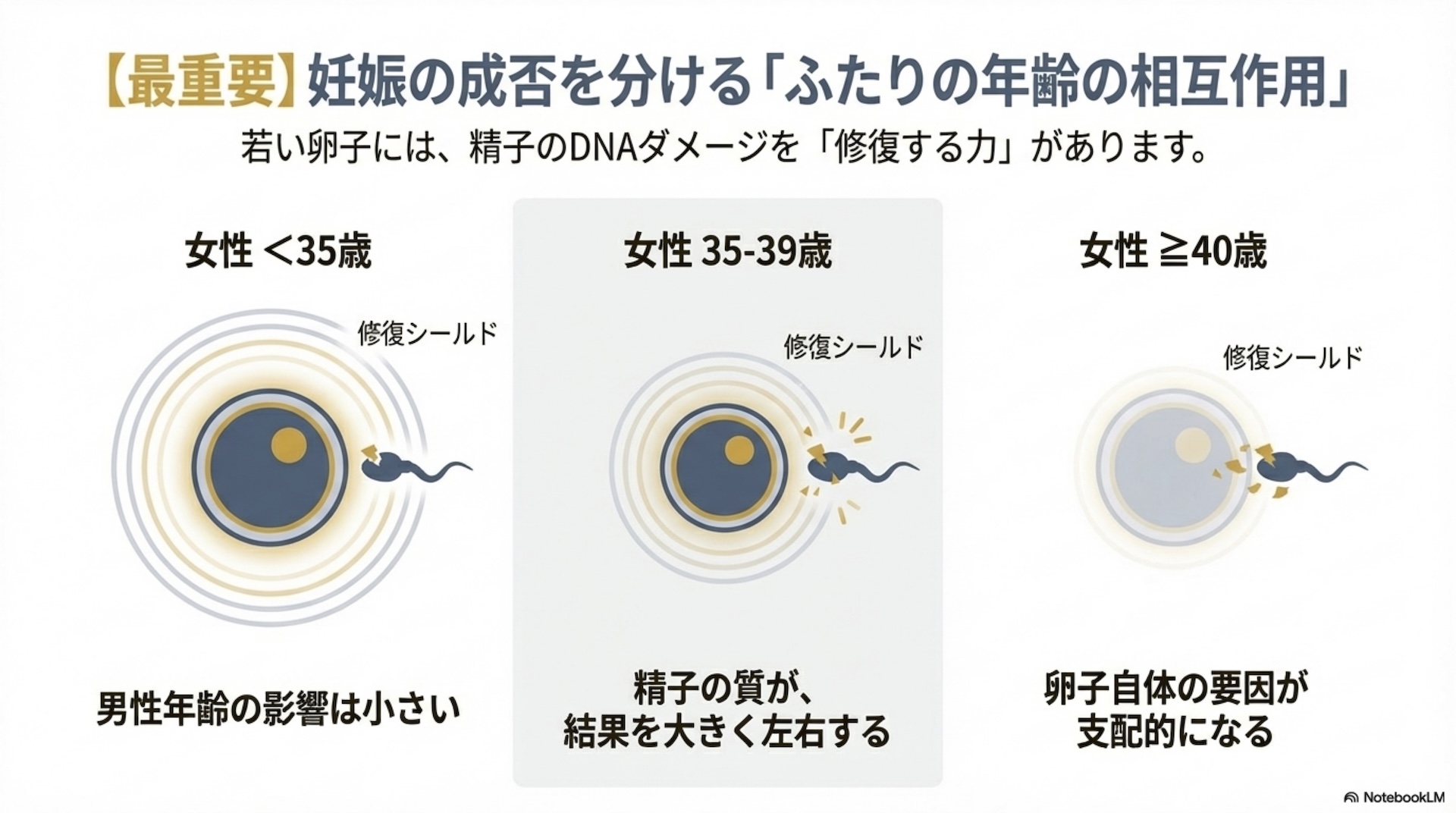 【最重要】妊娠の成否を分ける「ふたりの年齢の相互作用」

若い卵子には、精子のDNAダメージを「修復する力」があります。

女性 <35歳

修復シールド

男性年齢の影響は小さい

女性 35-39歳

修復シールド

精子の質が、結果を大きく左右する

女性 ≧40歳

修復シールド

卵子自体の要因が支配的になる

NotebookLM